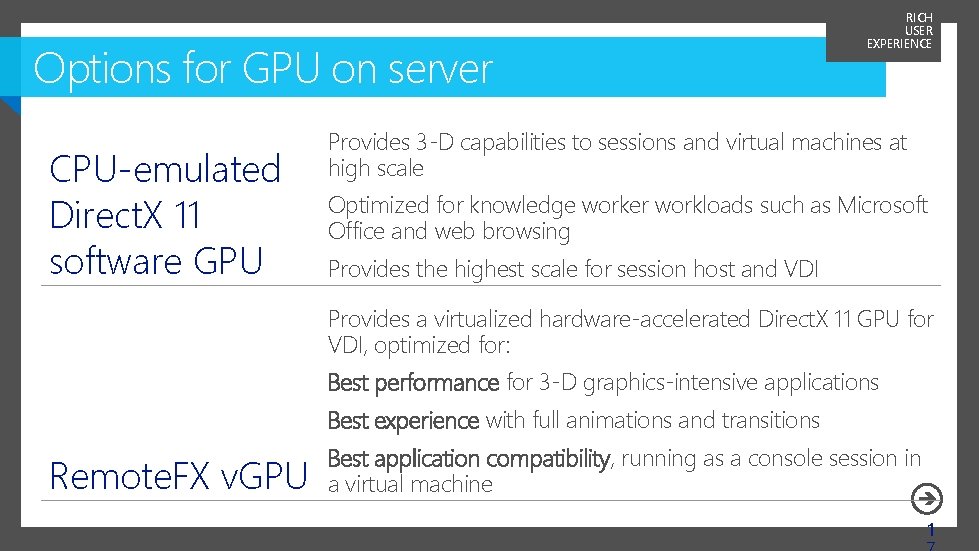 RICH USER EXPERIENCE

Options for GPU on server

CPU-emulated DirectX 11 software GPU

Provides 3-D capabilities to sessions and virtual machines at high scale

Optimized for knowledge worker workloads such as Microsoft Office and web browsing

Provides the highest scale for session host and VDI

RemoteFX vGPU

Provides a virtualized hardware-accelerated DirectX 11 GPU for VDI, optimized for:

Best performance for 3-D graphics-intensive applications

Best experience with full animations and transitions

Best application compatibility, running as a console session in a virtual machine

17